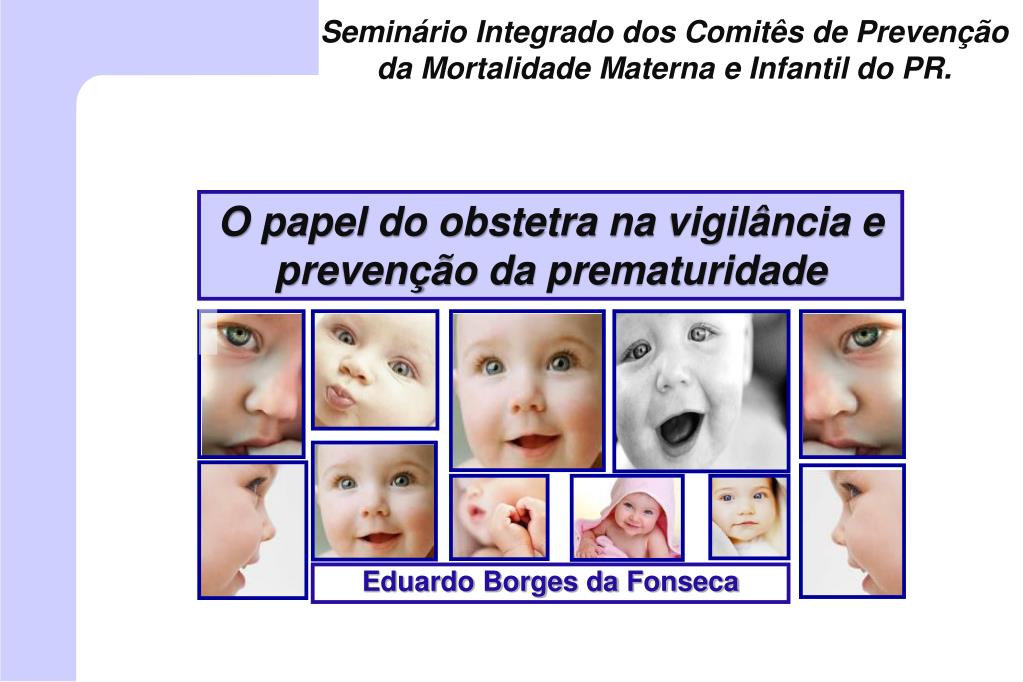 Seminário Integrado dos Comitês de Prevenção da Mortalidade Materna e Infantil do PR.

O papel do obstetra na vigilância e prevenção da prematuridade

Eduardo Borges da Fonseca